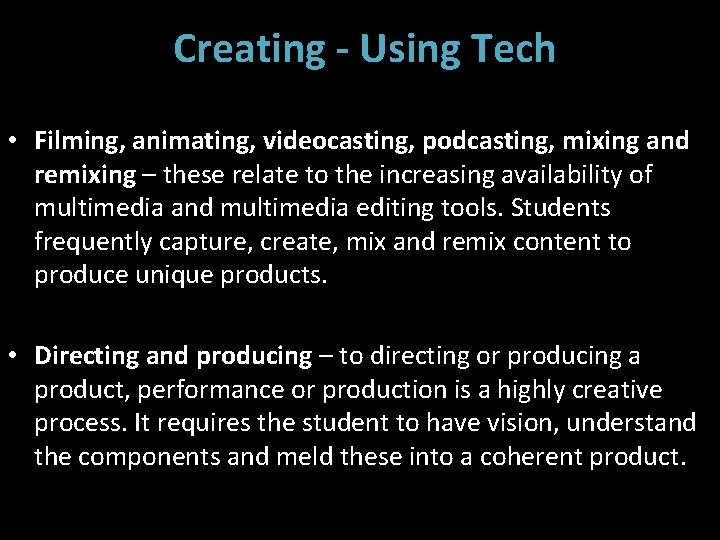 Creating - Using Tech

• Filming, animating, videocasting, podcasting, mixing and remixing – these relate to the increasing availability of multimedia and multimedia editing tools. Students frequently capture, create, mix and remix content to produce unique products.

• Directing and producing – to directing or producing a product, performance or production is a highly creative process. It requires the student to have vision, understand the components and meld these into a coherent product.